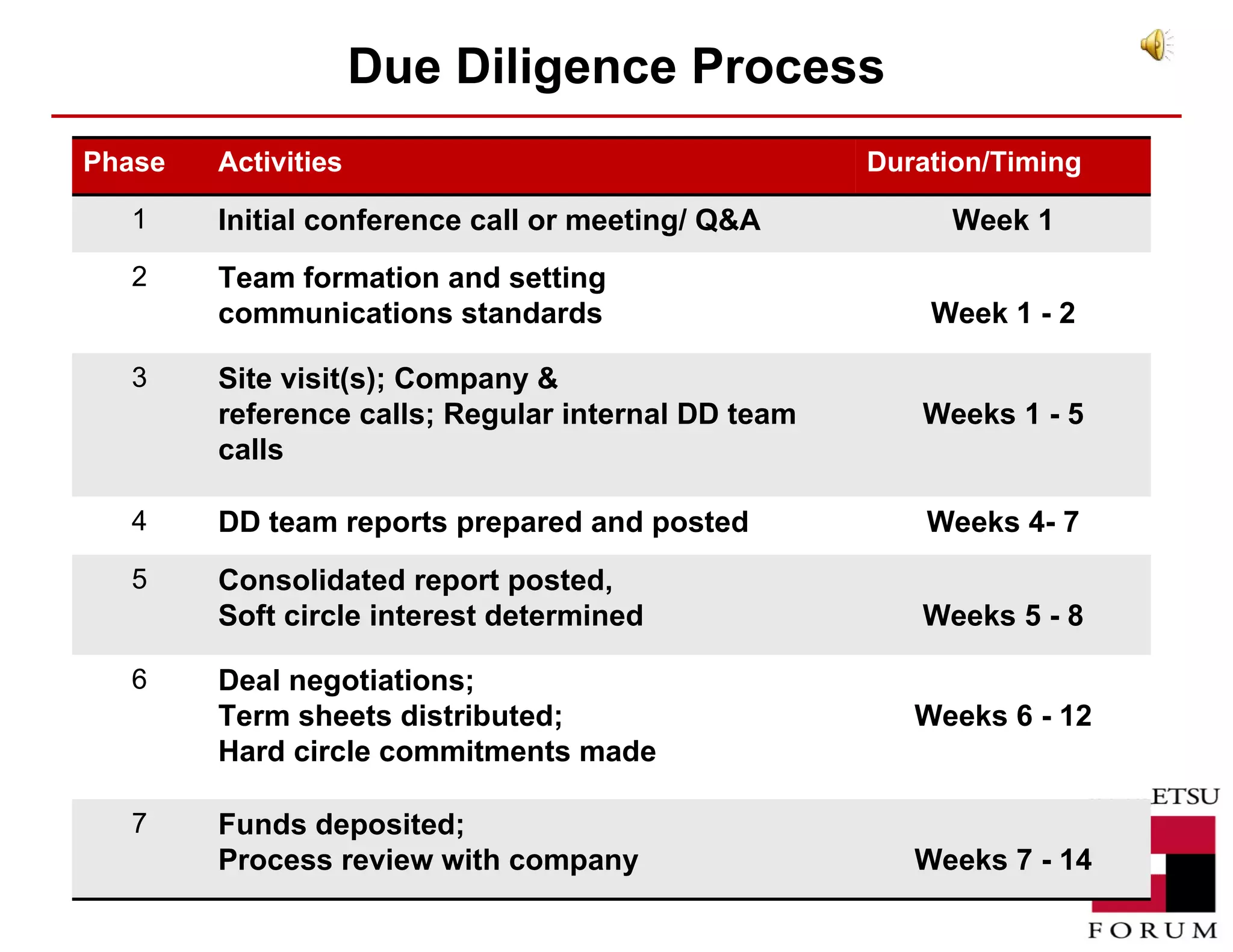 Due Diligence Process

| Phase | Activities | Duration/Timing |
|---|---|---|
| 1 | Initial conference call or meeting/ Q&A | Week 1 |
| 2 | Team formation and setting communications standards | Week 1 - 2 |
| 3 | Site visit(s); Company & reference calls; Regular internal DD team calls | Weeks 1 - 5 |
| 4 | DD team reports prepared and posted | Weeks 4- 7 |
| 5 | Consolidated report posted, Soft circle interest determined | Weeks 5 - 8 |
| 6 | Deal negotiations; Term sheets distributed; Hard circle commitments made | Weeks 6 - 12 |
| 7 | Funds deposited; Process review with company | Weeks 7 - 14 |

ETSU
FORUM